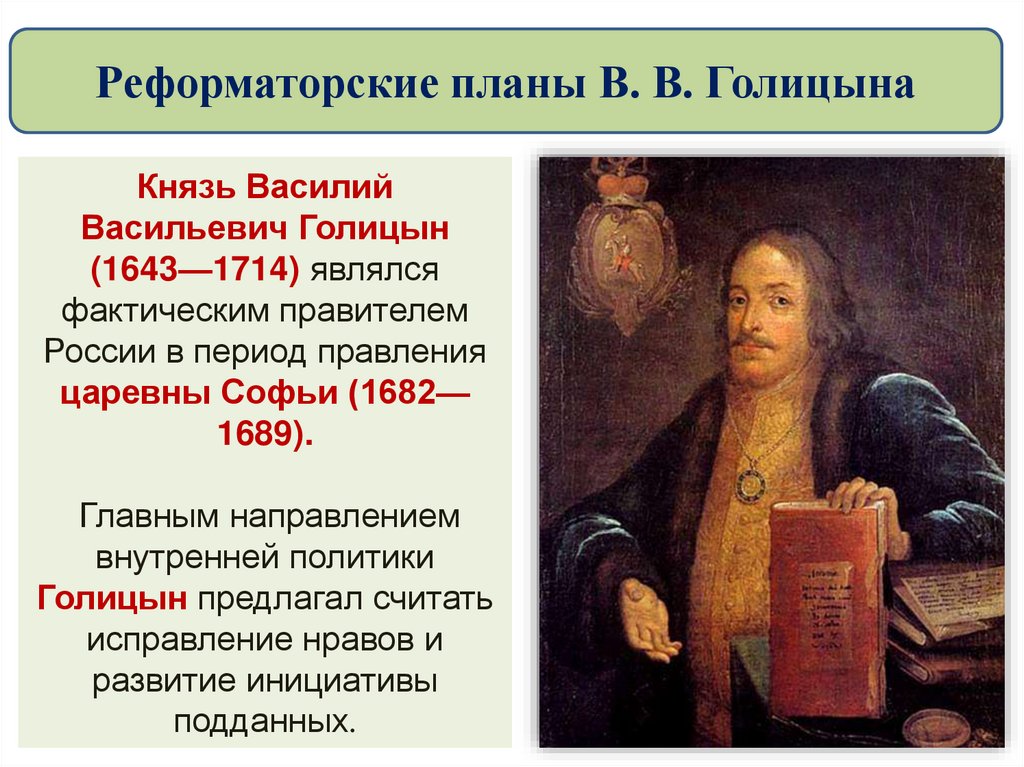 Реформаторские планы В. В. Голицына

Князь Василий Васильевич Голицын (1643—1714) являлся фактическим правителем России в период правления царевны Софьи (1682—1689).

Главным направлением внутренней политики Голицын предлагал считать исправление нравов и развитие инициативы подданных.